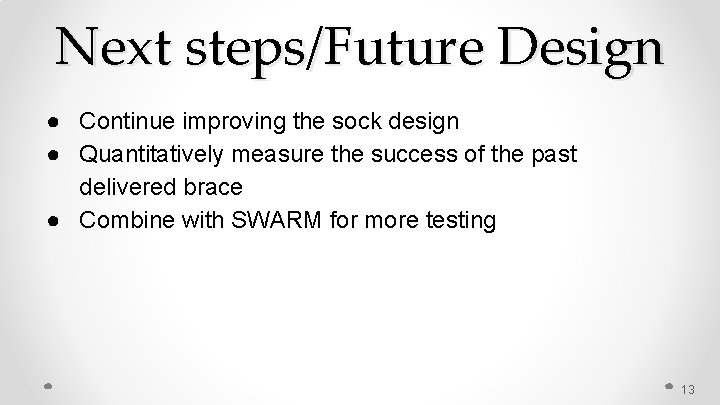 Next steps/Future Design

● Continue improving the sock design
● Quantitatively measure the success of the past delivered brace
● Combine with SWARM for more testing

13